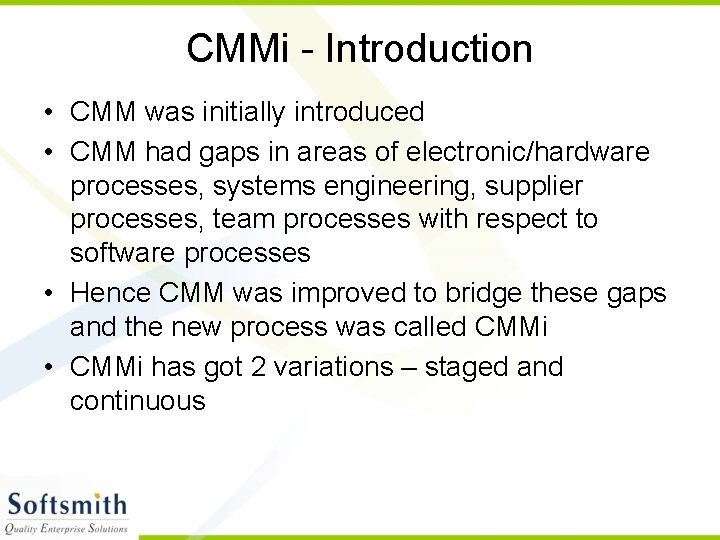 CMMi - Introduction

• CMM was initially introduced
• CMM had gaps in areas of electronic/hardware processes, systems engineering, supplier processes, team processes with respect to software processes
• Hence CMM was improved to bridge these gaps and the new process was called CMMi
• CMMi has got 2 variations – staged and continuous

Softsmith
Quality Enterprise Solutions